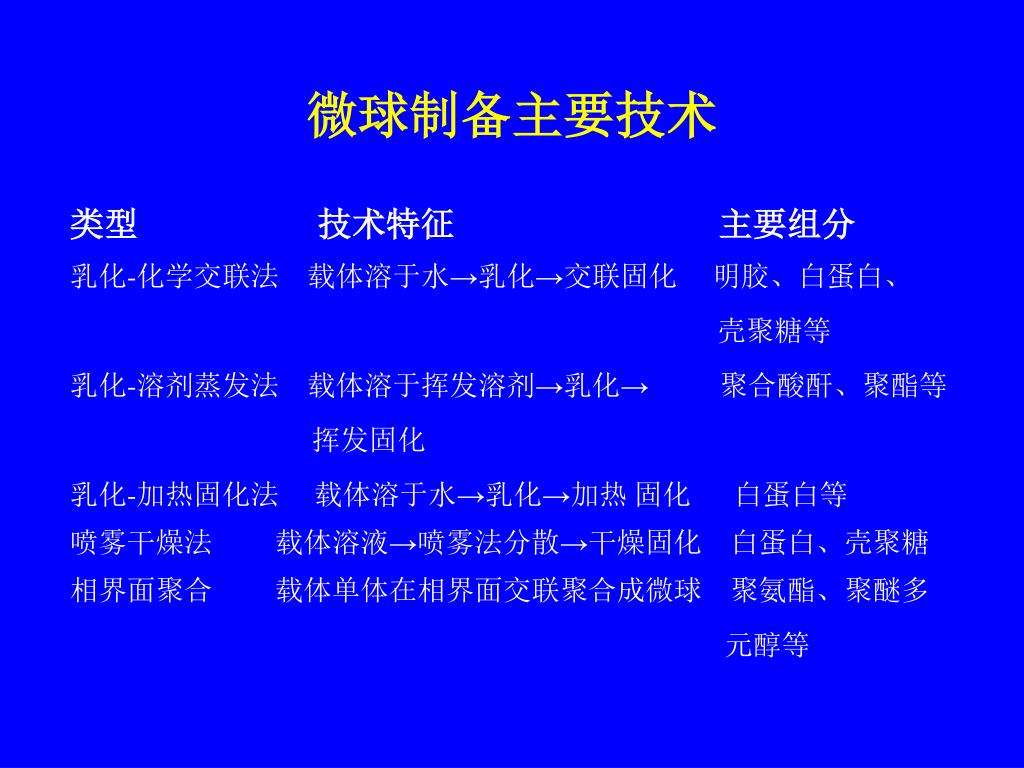 微球制备主要技术

| 类型 | 技术特征 | 主要组分 |
|---|---|---|
| 乳化-化学交联法 | 载体溶于水→乳化→交联固化 | 明胶、白蛋白、壳聚糖等 |
| 乳化-溶剂蒸发法 | 载体溶于挥发溶剂→乳化→挥发固化 | 聚合酸酐、聚酯等 |
| 乳化-加热固化法 | 载体溶于水→乳化→加热 固化 | 白蛋白等 |
| 喷雾干燥法 | 载体溶液→喷雾法分散→干燥固化 | 白蛋白、壳聚糖 |
| 相界面聚合 | 载体单体在相界面交联聚合成微球 | 聚氨酯、聚醚多元醇等 |